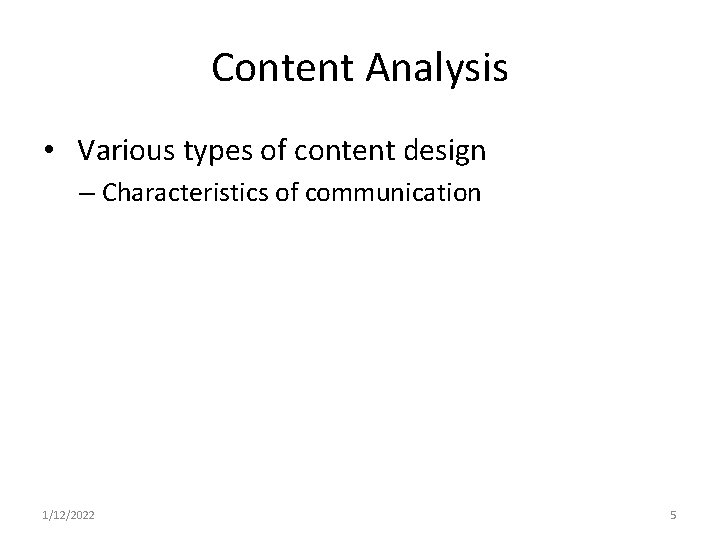 Content Analysis

• Various types of content design
– Characteristics of communication

1/12/2022

5